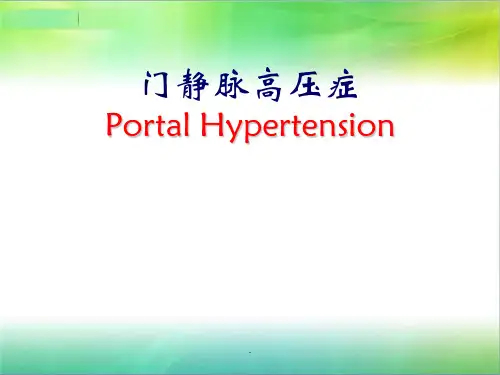 门静脉高压症
Portal Hypertension